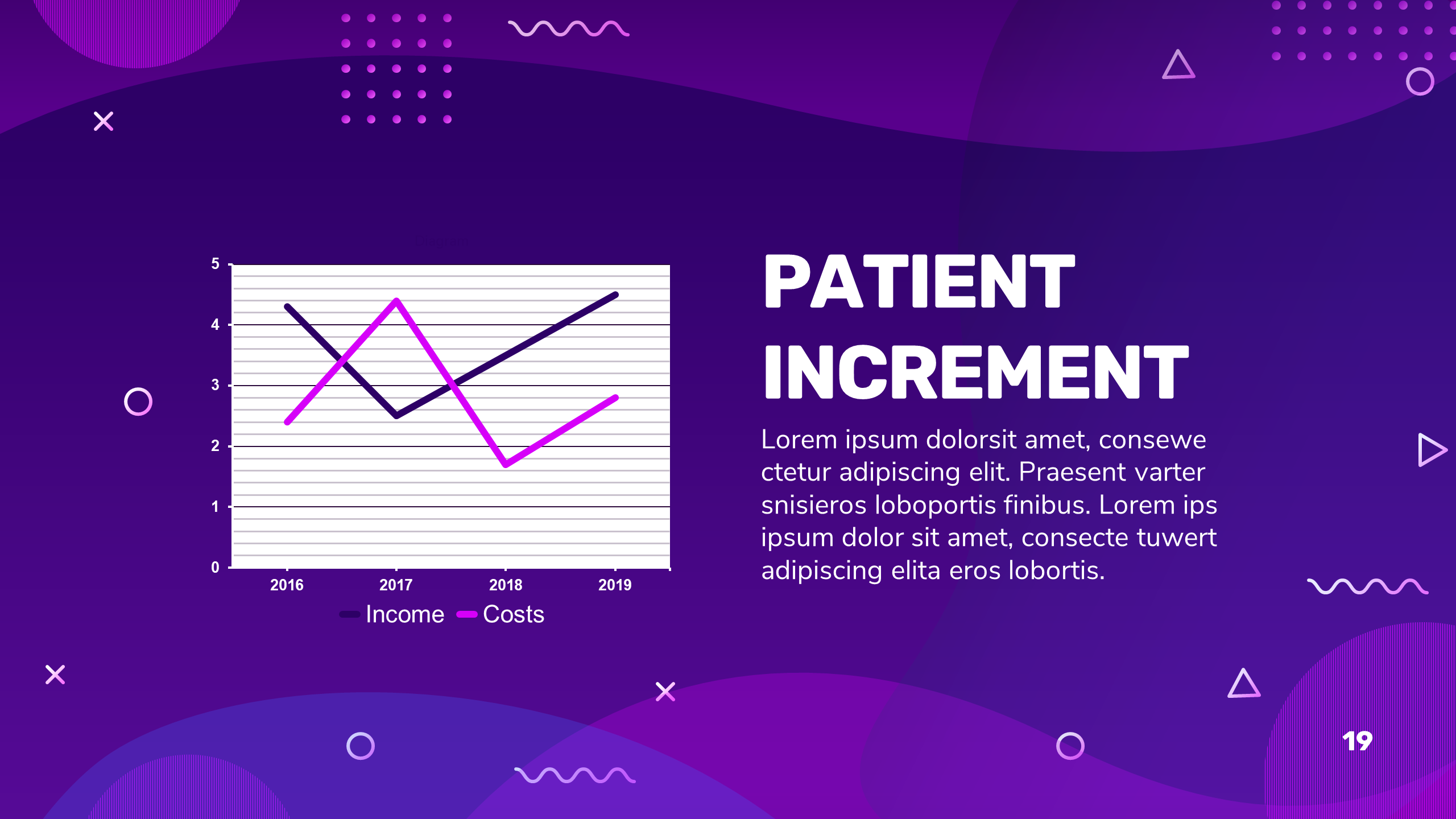 5
4
3
2
1
0
2016
2017
2018
2019
Income Costs

PATIENT INCREMENT

Lorem ipsum dolorsit amet, consewe ctetur adipiscing elit. Praesent varter snisieros loboportis finibus. Lorem ips ipsum dolor sit amet, consecte tuwert adipiscing elita eros lobortis.

19